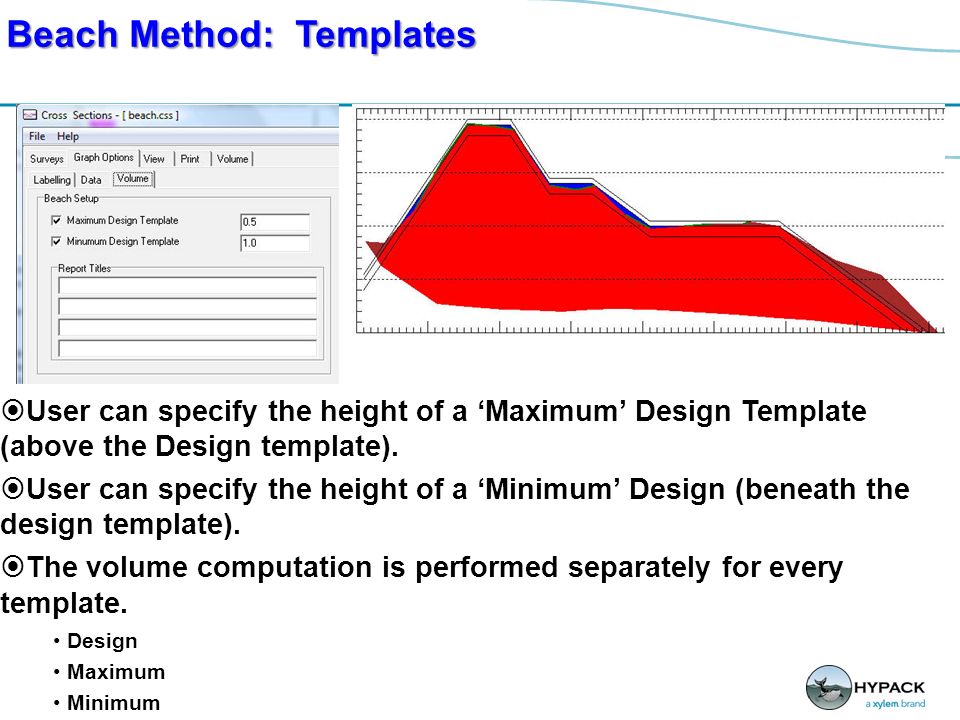 Beach Method: Templates

Cross Sections - [ beach.css ]

File Help

Surveys Graph Options View Print Volume

Labelling Data Volume

Beach Setup

Maximum Design Template 0.5

Minumum Design Template 1.0

Report Titles

⦿User can specify the height of a ‘Maximum’ Design Template (above the Design template).

⦿User can specify the height of a ‘Minimum’ Design (beneath the design template).

⦿The volume computation is performed separately for every template.

• Design
• Maximum
• Minimum

HYPACK
a xylem brand